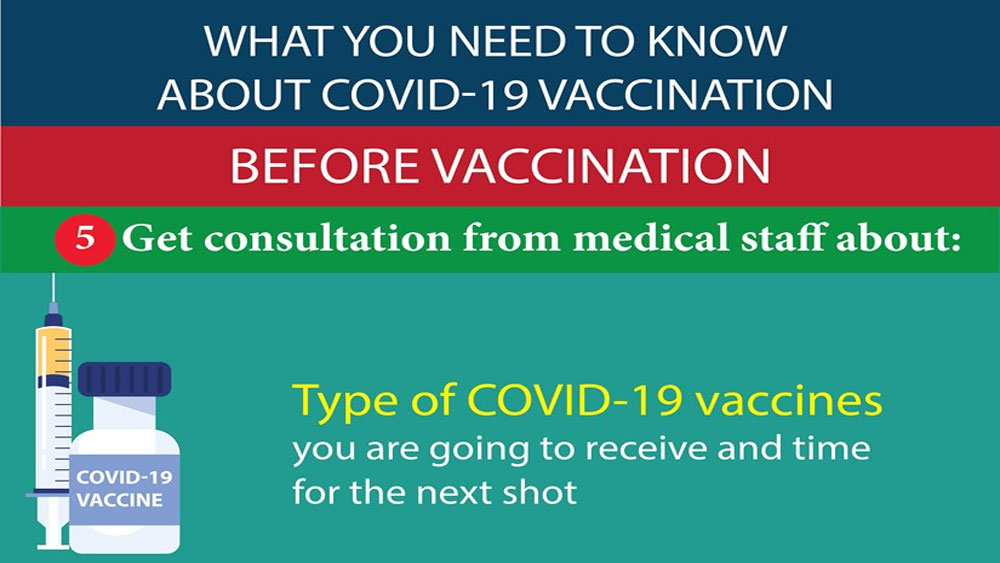 WHAT YOU NEED TO KNOW ABOUT COVID-19 VACCINATION

BEFORE VACCINATION

5 Get consultation from medical staff about:

COVID-19 VACCINE

Type of COVID-19 vaccines you are going to receive and time for the next shot